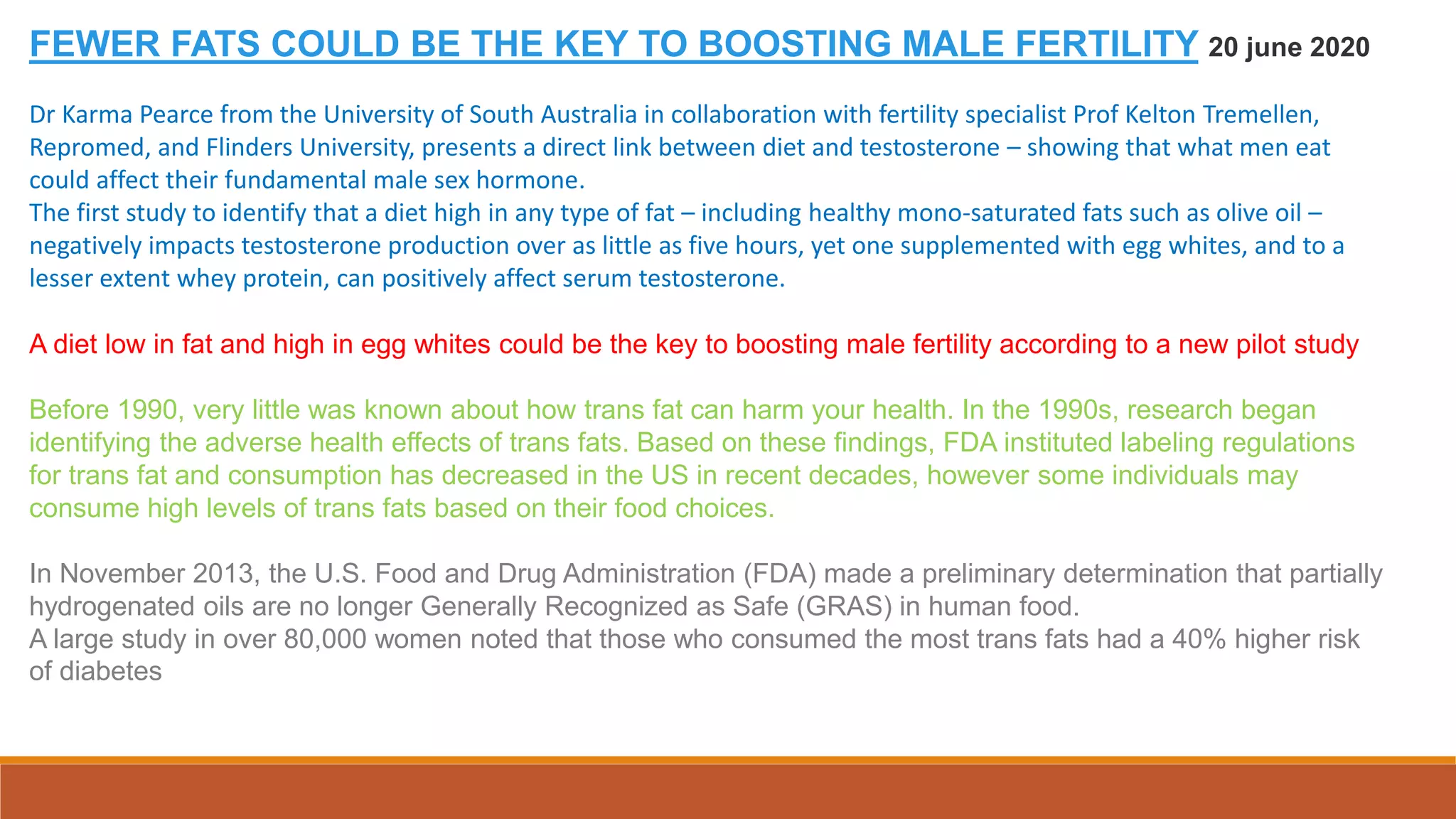 FEWER FATS COULD BE THE KEY TO BOOSTING MALE FERTILITY 20 june 2020

Dr Karma Pearce from the University of South Australia in collaboration with fertility specialist Prof Kelton Tremellen, Repromed, and Flinders University, presents a direct link between diet and testosterone – showing that what men eat could affect their fundamental male sex hormone.
The first study to identify that a diet high in any type of fat – including healthy mono-saturated fats such as olive oil – negatively impacts testosterone production over as little as five hours, yet one supplemented with egg whites, and to a lesser extent whey protein, can positively affect serum testosterone.

A diet low in fat and high in egg whites could be the key to boosting male fertility according to a new pilot study

Before 1990, very little was known about how trans fat can harm your health. In the 1990s, research began identifying the adverse health effects of trans fats. Based on these findings, FDA instituted labeling regulations for trans fat and consumption has decreased in the US in recent decades, however some individuals may consume high levels of trans fats based on their food choices.

In November 2013, the U.S. Food and Drug Administration (FDA) made a preliminary determination that partially hydrogenated oils are no longer Generally Recognized as Safe (GRAS) in human food.
A large study in over 80,000 women noted that those who consumed the most trans fats had a 40% higher risk of diabetes